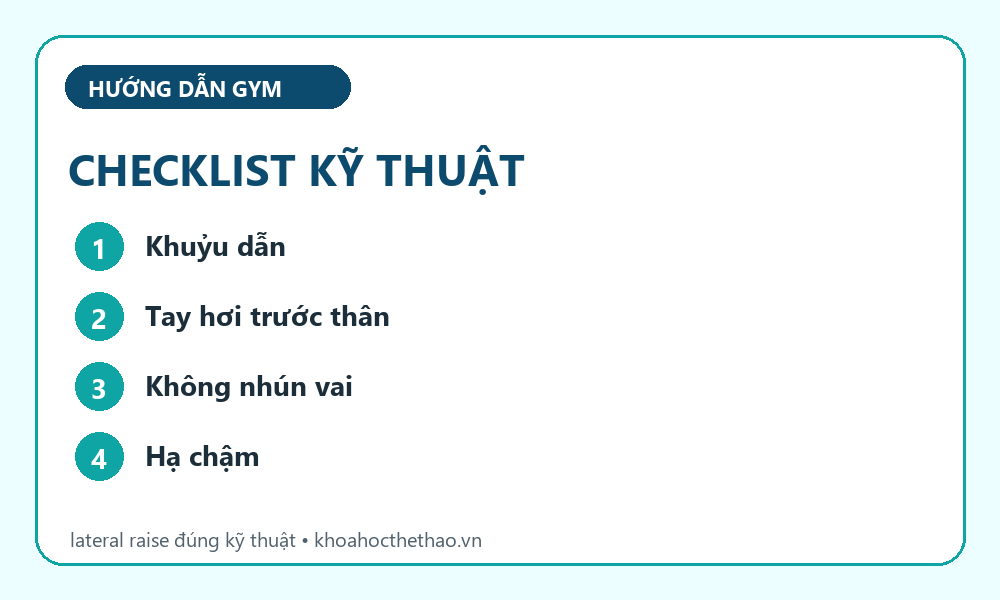 HƯỚNG DẪN GYM

CHECKLIST KỸ THUẬT

1 Khuỷu dẫn

2 Tay hơi trước thân

3 Không nhún vai

4 Hạ chậm

lateral raise đúng kỹ thuật • khoahocthethao.vn